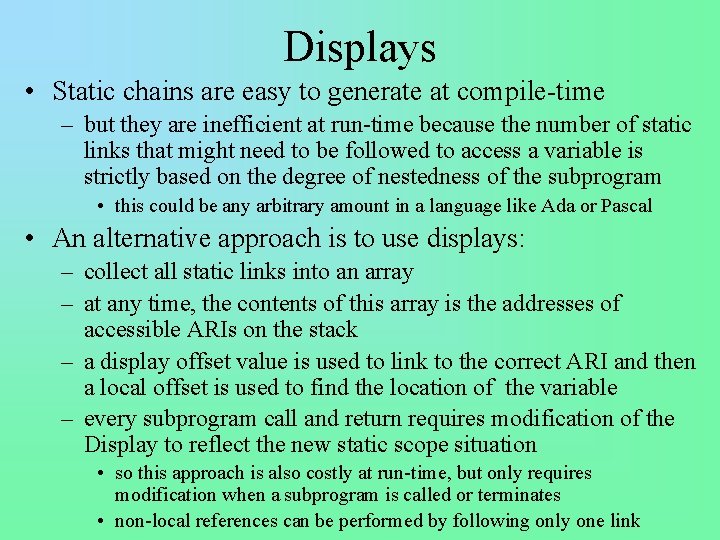 Displays

• Static chains are easy to generate at compile-time
  – but they are inefficient at run-time because the number of static links that might need to be followed to access a variable is strictly based on the degree of nestedness of the subprogram
    • this could be any arbitrary amount in a language like Ada or Pascal
• An alternative approach is to use displays:
  – collect all static links into an array
  – at any time, the contents of this array is the addresses of accessible ARIs on the stack
  – a display offset value is used to link to the correct ARI and then a local offset is used to find the location of the variable
  – every subprogram call and return requires modification of the Display to reflect the new static scope situation
    • so this approach is also costly at run-time, but only requires modification when a subprogram is called or terminates
    • non-local references can be performed by following only one link